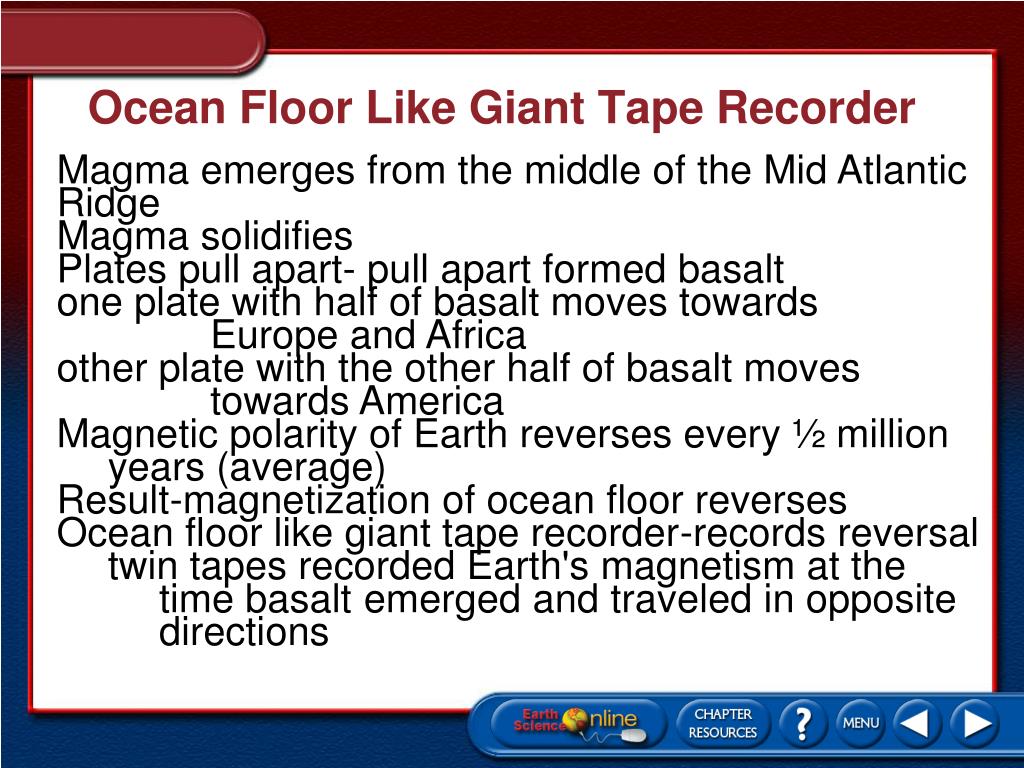 Ocean Floor Like Giant Tape Recorder

Magma emerges from the middle of the Mid Atlantic Ridge
Magma solidifies
Plates pull apart- pull apart formed basalt
one plate with half of basalt moves towards Europe and Africa
other plate with the other half of basalt moves towards America
Magnetic polarity of Earth reverses every ½ million years (average)
Result-magnetization of ocean floor reverses
Ocean floor like giant tape recorder-records reversal
twin tapes recorded Earth's magnetism at the time basalt emerged and traveled in opposite directions

Earth Science Online
CHAPTER RESOURCES
?
MENU